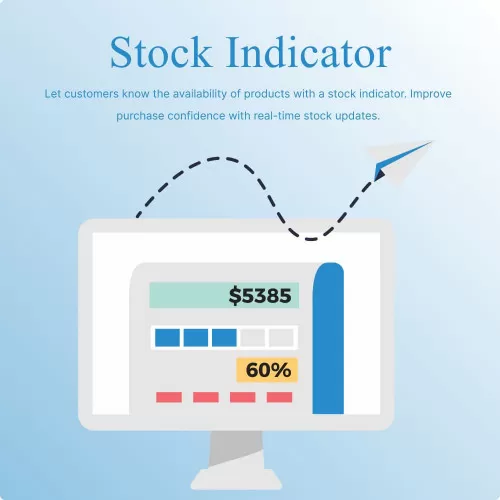 Stock Indicator

Let customers know the availability of products with a stock indicator. Improve purchase confidence with real-time stock updates.

$5385

60%